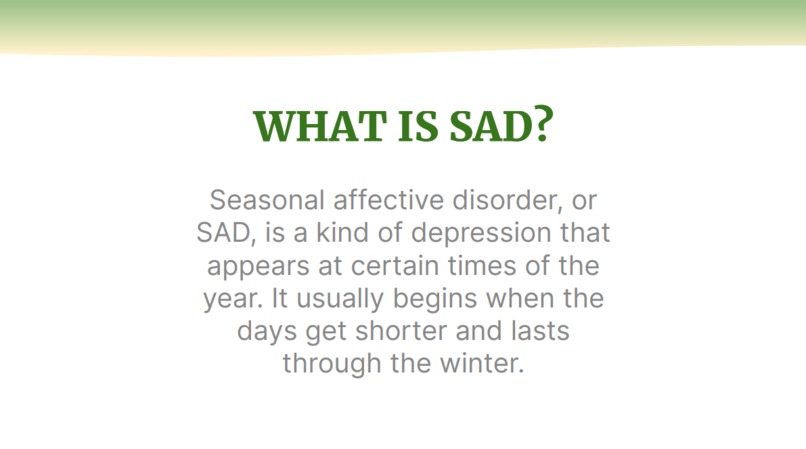 WHAT IS SAD?

Seasonal affective disorder, or SAD, is a kind of depression that appears at certain times of the year. It usually begins when the days get shorter and lasts through the winter.